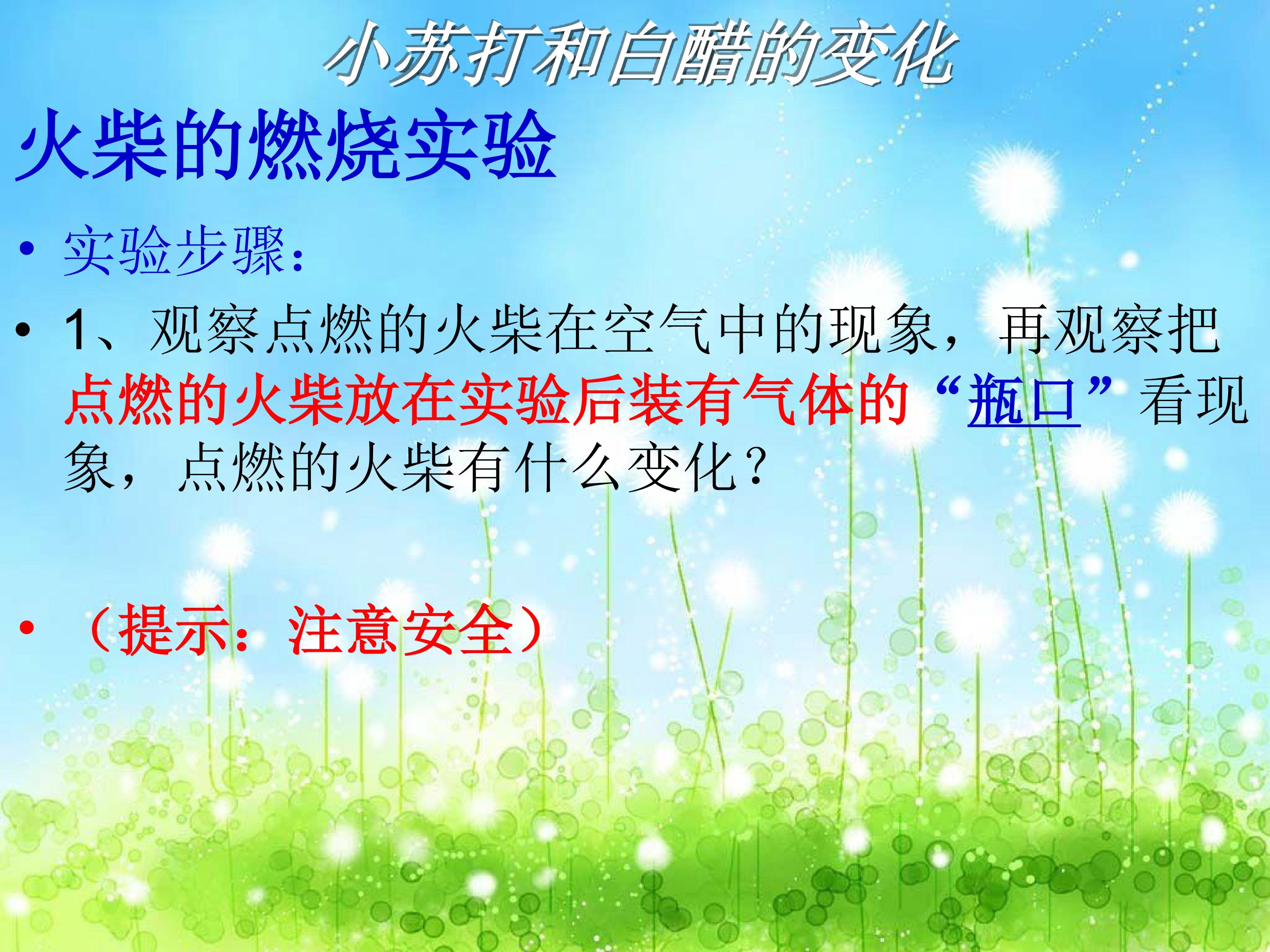 小苏打和白醋的变化

火柴的燃烧实验

• 实验步骤：

• 1、观察点燃的火柴在空气中的现象，再观察把点燃的火柴放在实验后装有气体的“瓶口”看现象，点燃的火柴有什么变化？

• （提示：注意安全）